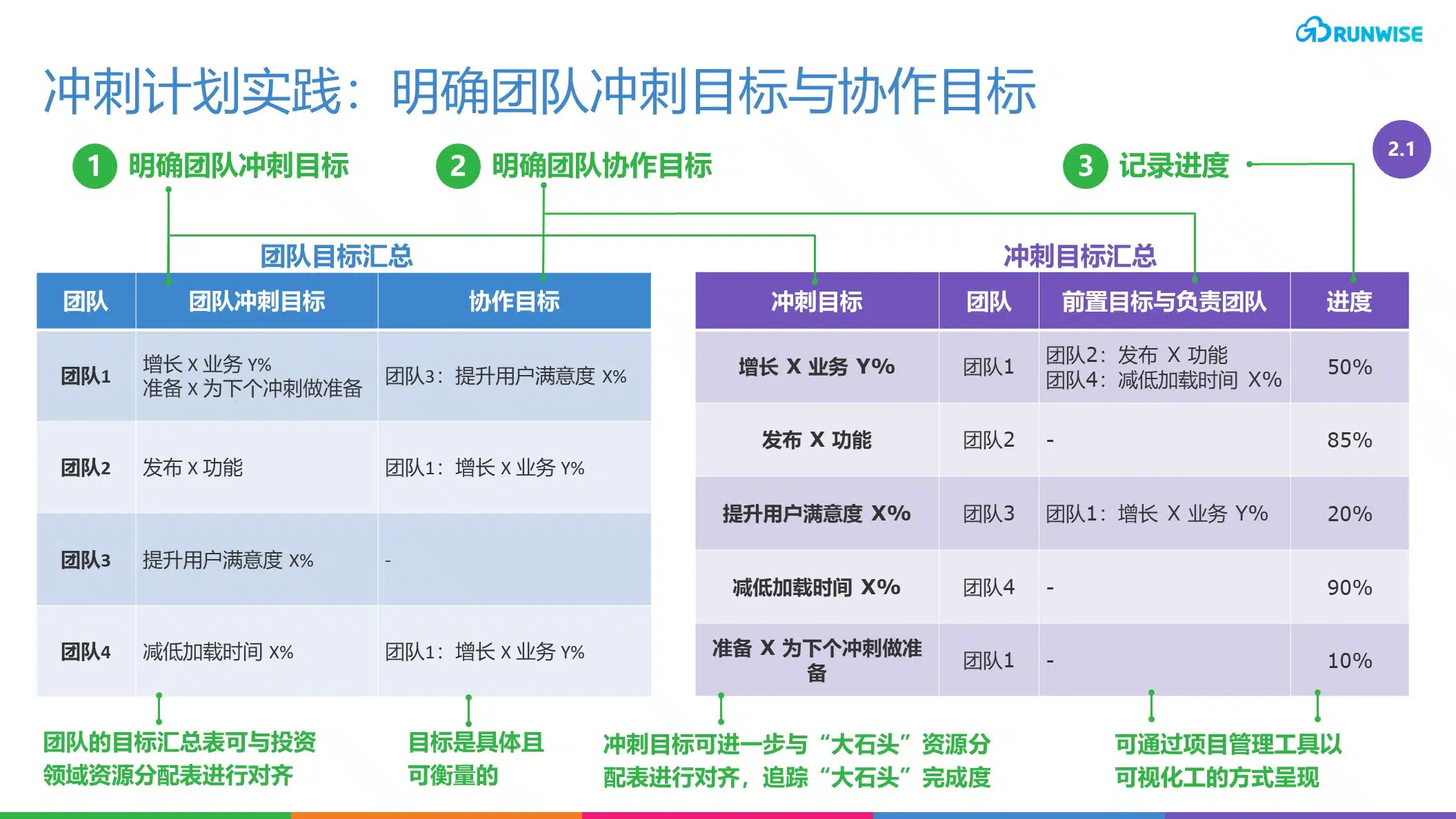 RUNWISE

冲刺计划实践：明确团队冲刺目标与协作目标

1 明确团队冲刺目标

2 明确团队协作目标

3 记录进度

2.1

团队目标汇总

| 团队 | 团队冲刺目标 | 协作目标 |
|---|---|---|
| 团队1 | 增长 X 业务 Y% 准备 X 为下个冲刺做准备 | 团队3：提升用户满意度 X% |
| 团队2 | 发布 X 功能 | 团队1：增长 X 业务 Y% |
| 团队3 | 提升用户满意度 X% | - |
| 团队4 | 减低加载时间 X% | 团队1：增长 X 业务 Y% |

冲刺目标汇总

| 冲刺目标 | 团队 | 前置目标与负责团队 | 进度 |
|---|---|---|---|
| 增长 X 业务 Y% | 团队1 | 团队2：发布 X 功能 团队4：减低加载时间 X% | 50% |
| 发布 X 功能 | 团队2 | - | 85% |
| 提升用户满意度 X% | 团队3 | 团队1：增长 X 业务 Y% | 20% |
| 减低加载时间 X% | 团队4 | - | 90% |
| 准备 X 为下个冲刺做准备 | 团队1 | - | 10% |

团队的目标汇总表可与投资领域资源分配表进行对齐

目标是具体且可衡量的

冲刺目标可进一步与“大石头”资源分配表进行对齐，追踪“大石头”完成度

可通过项目管理工具以可视化工的方式呈现